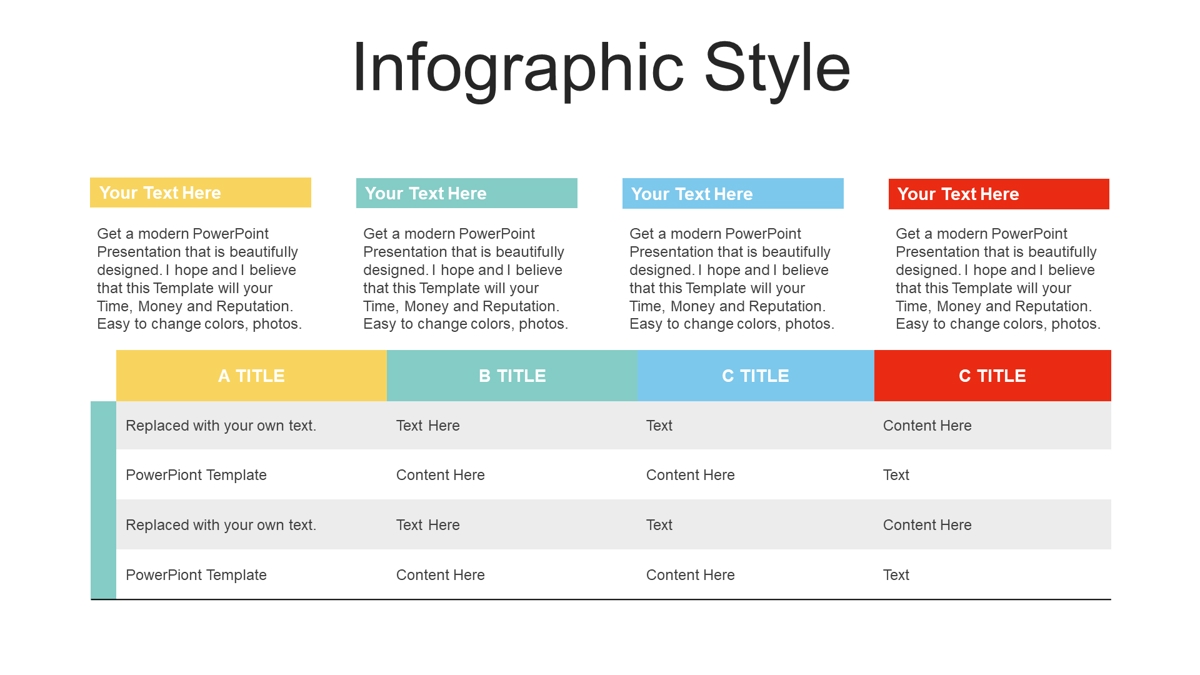 Infographic Style

Your Text Here

Get a modern PowerPoint Presentation that is beautifully designed. I hope and I believe that this Template will your Time, Money and Reputation. Easy to change colors, photos.

Your Text Here

Get a modern PowerPoint Presentation that is beautifully designed. I hope and I believe that this Template will your Time, Money and Reputation. Easy to change colors, photos.

Your Text Here

Get a modern PowerPoint Presentation that is beautifully designed. I hope and I believe that this Template will your Time, Money and Reputation. Easy to change colors, photos.

Your Text Here

Get a modern PowerPoint Presentation that is beautifully designed. I hope and I believe that this Template will your Time, Money and Reputation. Easy to change colors, photos.

| A TITLE | B TITLE | C TITLE | C TITLE |
|---|---|---|---|
| Replaced with your own text. | Text Here | Text | Content Here |
| PowerPiont Template | Content Here | Content Here | Text |
| Replaced with your own text. | Text Here | Text | Content Here |
| PowerPiont Template | Content Here | Content Here | Text |